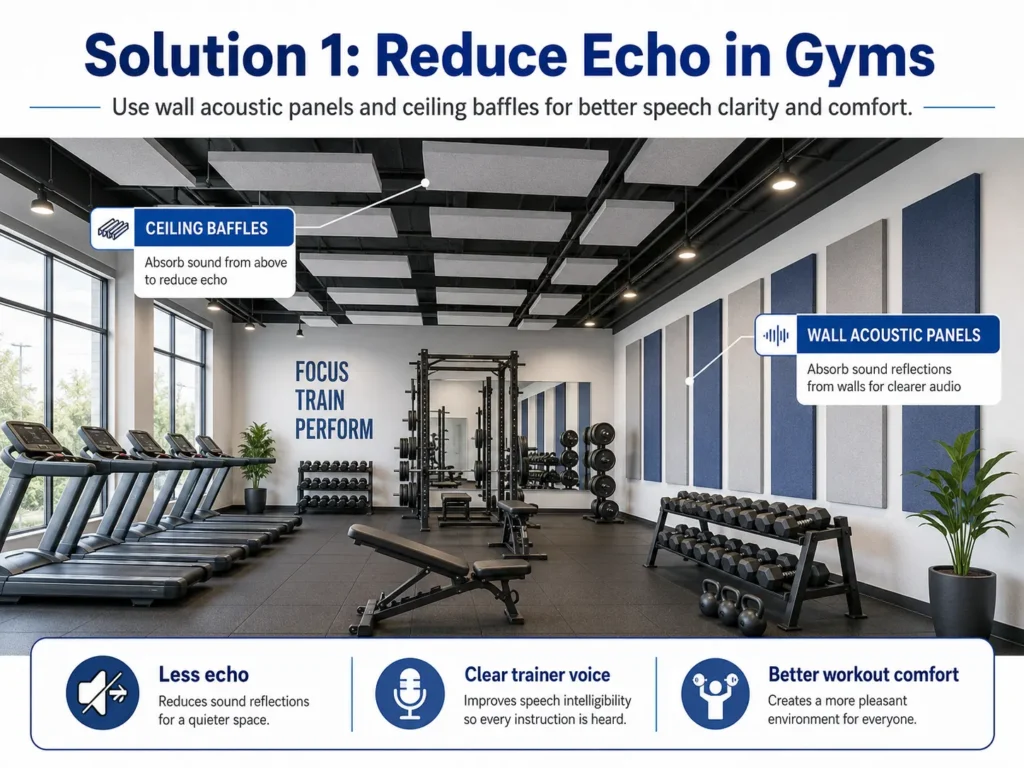 Solution 1: Reduce Echo in Gyms

Use wall acoustic panels and ceiling baffles for better speech clarity and comfort.

CEILING BAFFLES
Absorb sound from above to reduce echo

WALL ACOUSTIC PANELS
Absorb sound reflections from walls for clearer audio

FOCUS
TRAIN
PERFORM

Less echo
Reduces sound reflections for a quieter space.

Clear trainer voice
Improves speech intelligibility so every instruction is heard.

Better workout comfort
Creates a more pleasant environment for everyone.